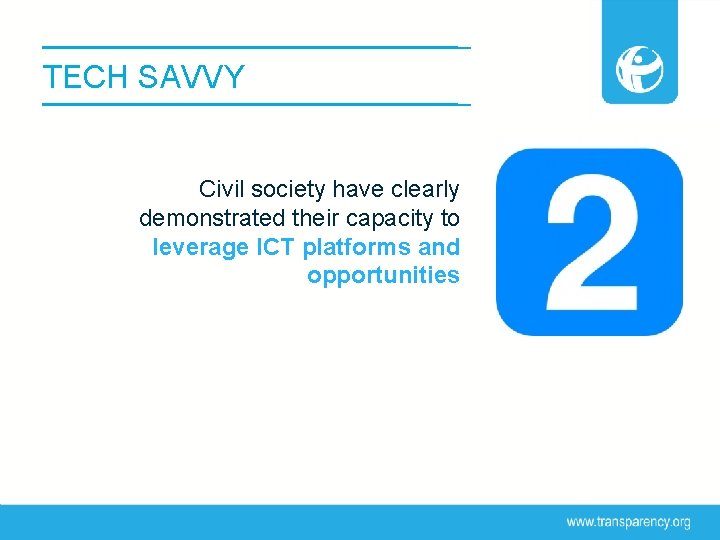 TECH SAVVY

Civil society have clearly demonstrated their capacity to leverage ICT platforms and opportunities

2

www.transparency.org